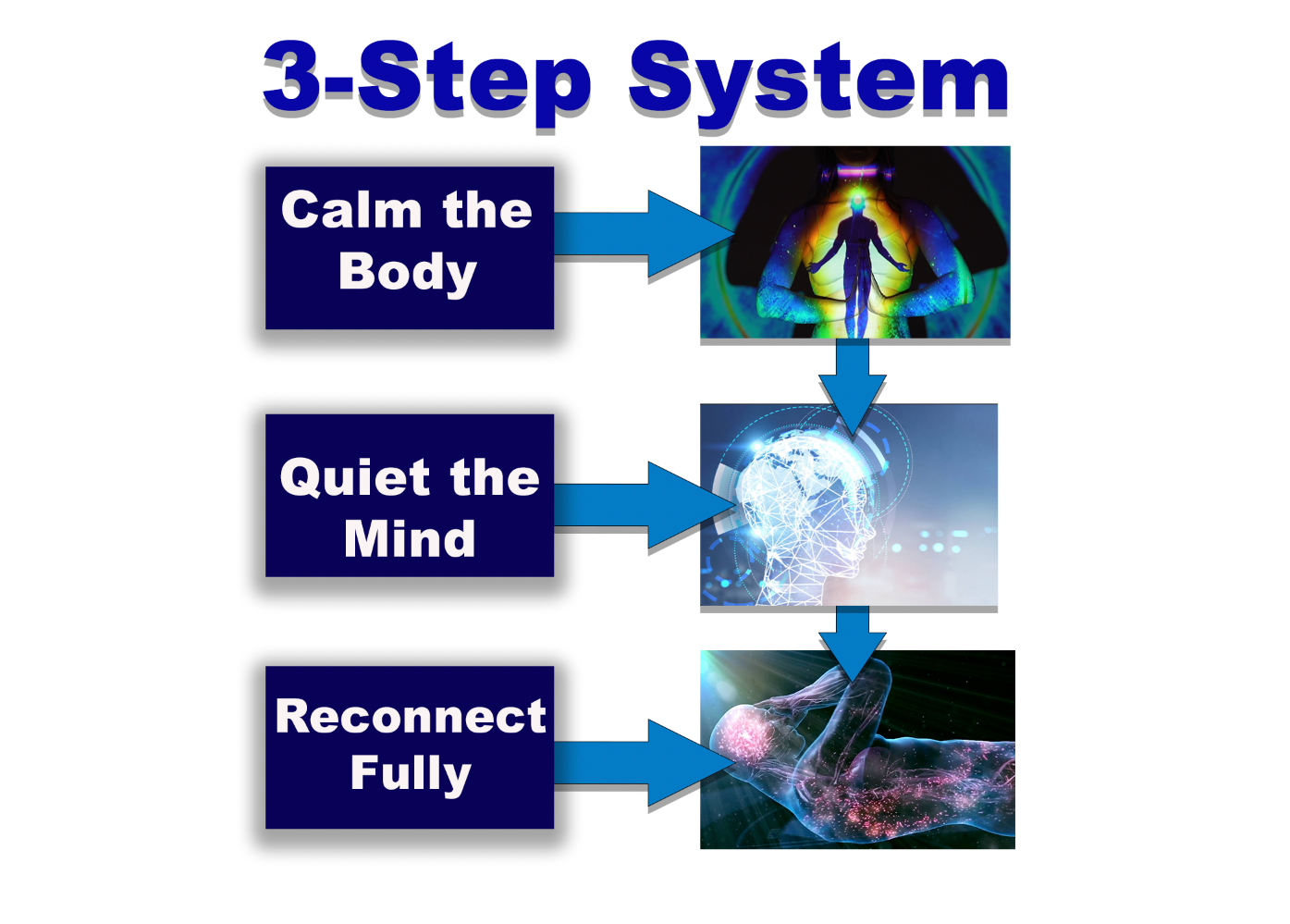 3-Step System

Calm the Body

Quiet the Mind

Reconnect Fully